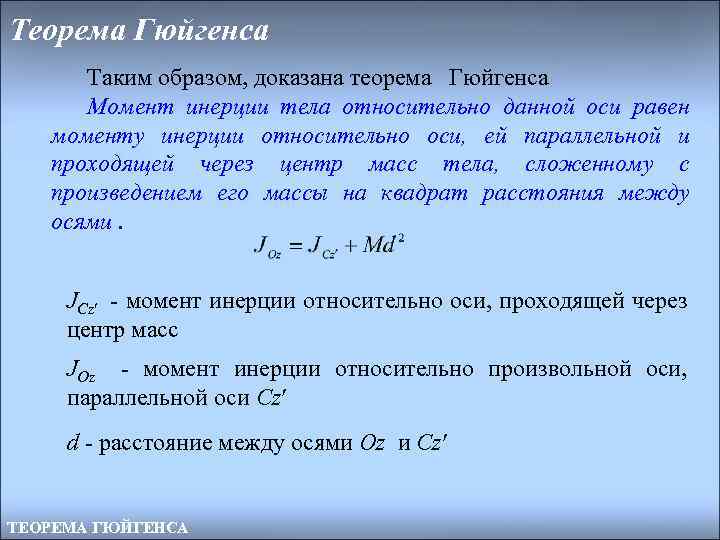 Теорема Гюйгенса

Таким образом, доказана теорема Гюйгенса

Момент инерции тела относительно данной оси равен моменту инерции относительно оси, ей параллельной и проходящей через центр масс тела, сложенному с произведением его массы на квадрат расстояния между осями .

$J_{Oz} = J_{Cz'} + Md^2$

$J_{Cz'}$ - момент инерции относительно оси, проходящей через центр масс

$J_{Oz}$ - момент инерции относительно произвольной оси, параллельной оси $Cz'$

$d$ - расстояние между осями $Oz$ и $Cz'$

ТЕОРЕМА ГЮЙГЕНСА